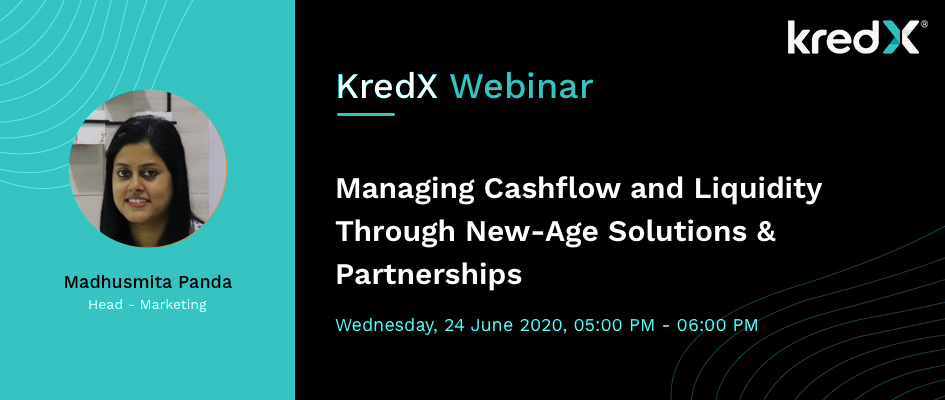 kredX®

KredX Webinar

Managing Cashflow and Liquidity Through New-Age Solutions & Partnerships

Wednesday, 24 June 2020, 05:00 PM - 06:00 PM

Madhusmita Panda
Head - Marketing